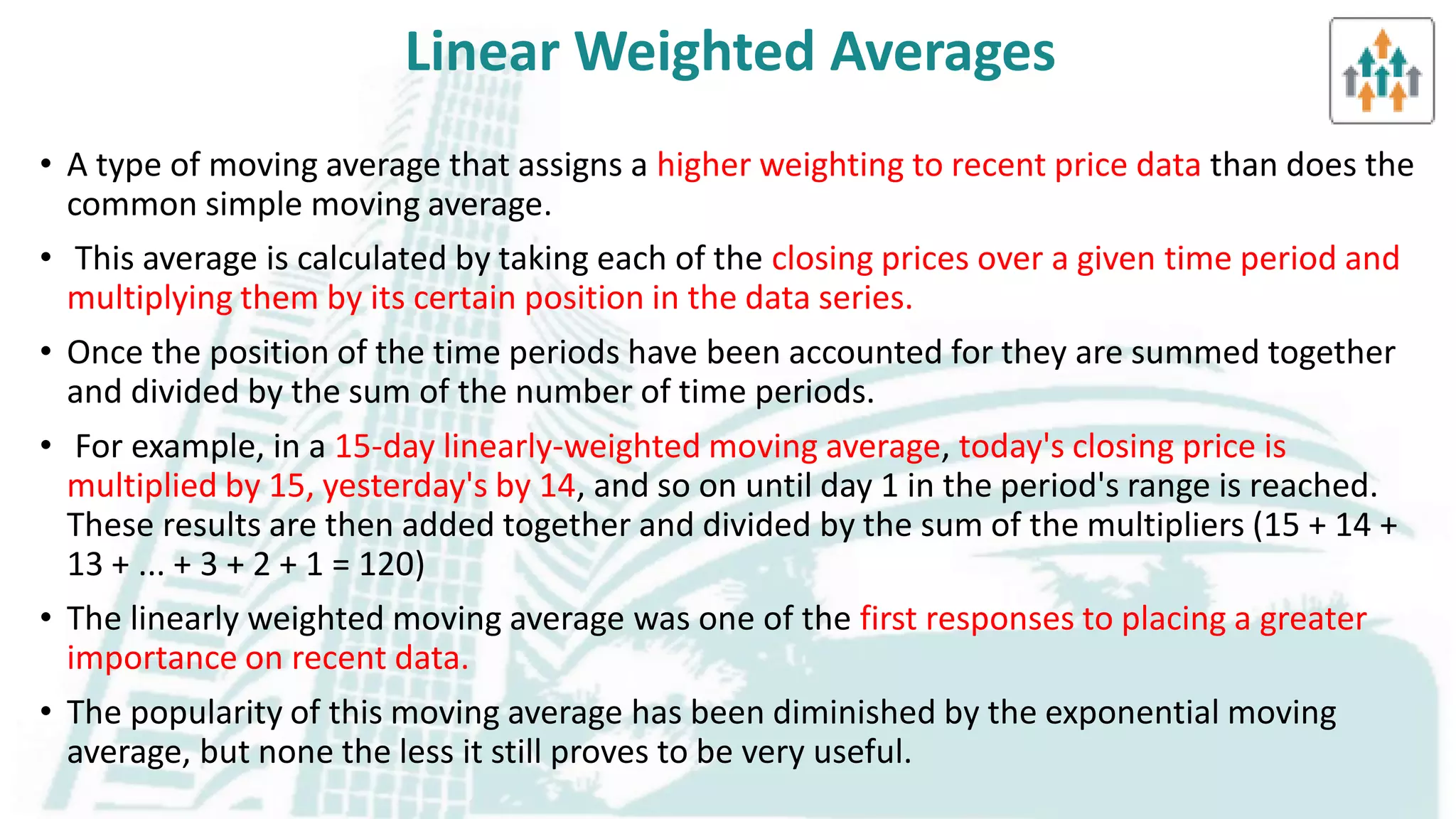 Linear Weighted Averages

• A type of moving average that assigns a higher weighting to recent price data than does the common simple moving average.

• This average is calculated by taking each of the closing prices over a given time period and multiplying them by its certain position in the data series.

• Once the position of the time periods have been accounted for they are summed together and divided by the sum of the number of time periods.

• For example, in a 15-day linearly-weighted moving average, today's closing price is multiplied by 15, yesterday's by 14, and so on until day 1 in the period's range is reached. These results are then added together and divided by the sum of the multipliers (15 + 14 + 13 + ... + 3 + 2 + 1 = 120)

• The linearly weighted moving average was one of the first responses to placing a greater importance on recent data.

• The popularity of this moving average has been diminished by the exponential moving average, but none the less it still proves to be very useful.